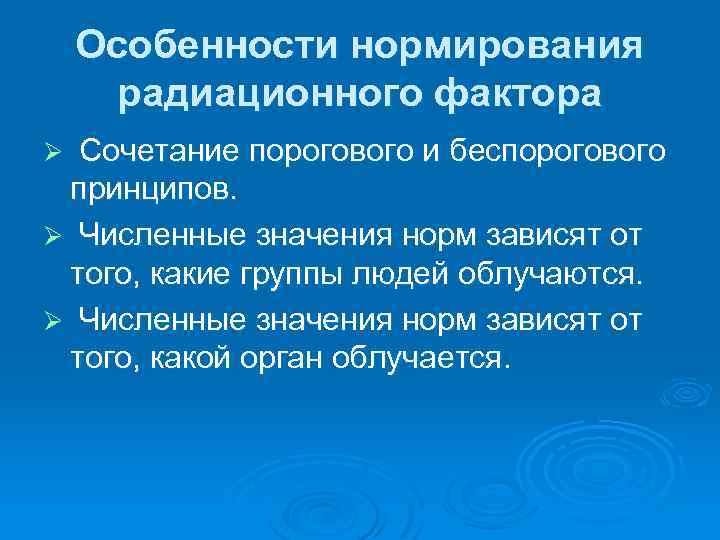 Особенности нормирования радиационного фактора

➢ Сочетание порогового и беспорогового принципов.

➢ Численные значения норм зависят от того, какие группы людей облучаются.

➢ Численные значения норм зависят от того, какой орган облучается.